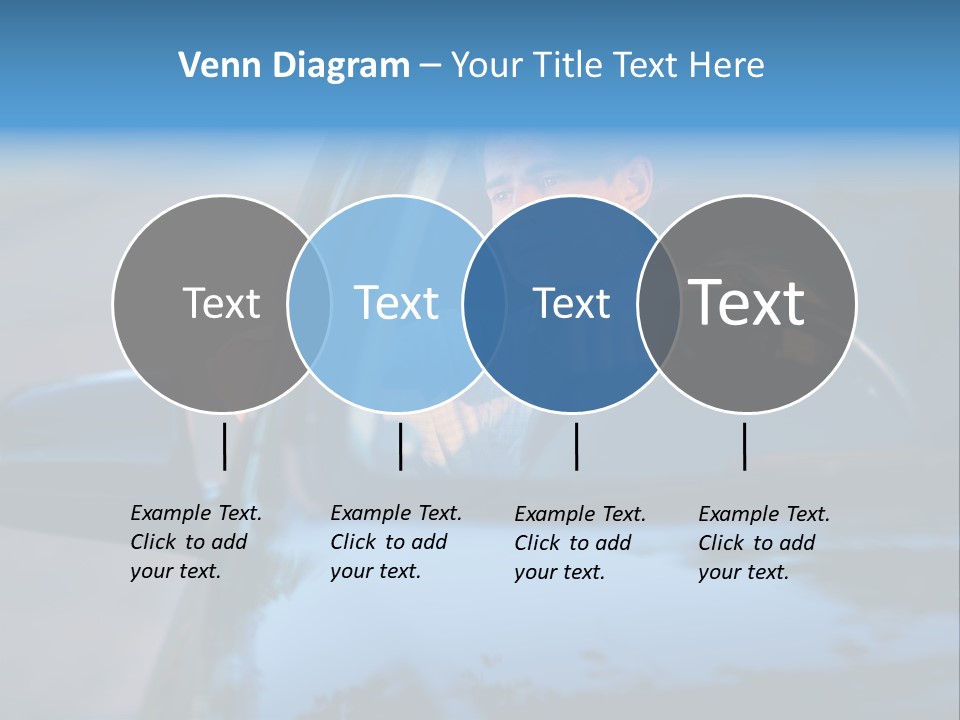 Venn Diagram – Your Title Text Here

Text

Text

Text

Text

Example Text. Click to add your text.

Example Text. Click to add your text.

Example Text. Click to add your text.

Example Text. Click to add your text.